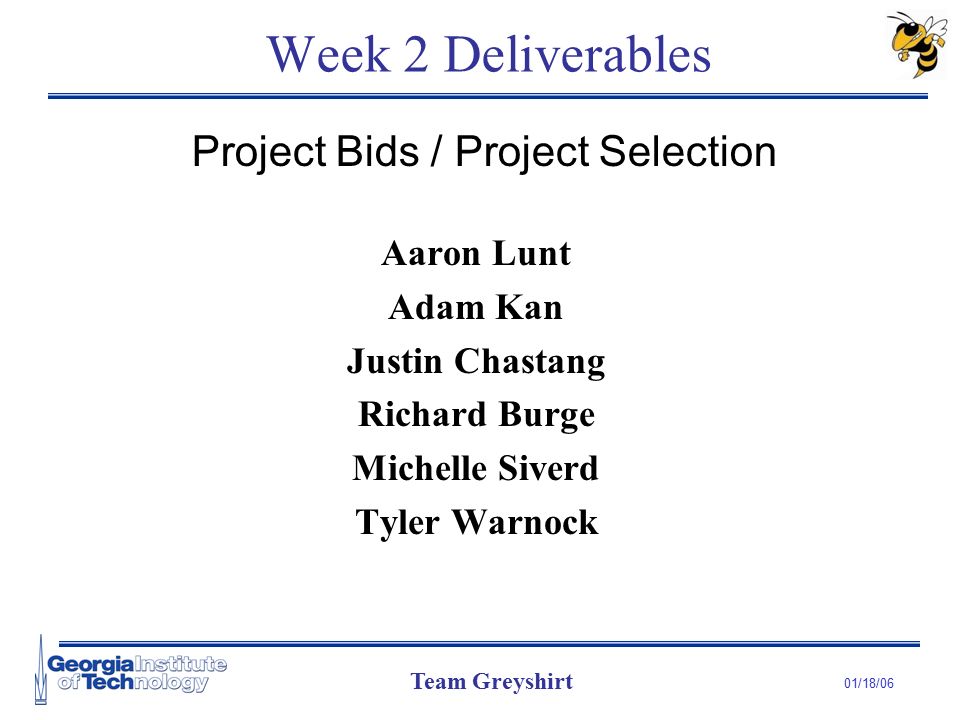 Week 2 Deliverables

Project Bids / Project Selection

Aaron Lunt
Adam Kan
Justin Chastang
Richard Burge
Michelle Siverd
Tyler Warnock

Georgia Institute of Technology

Team Greyshirt

01/18/06